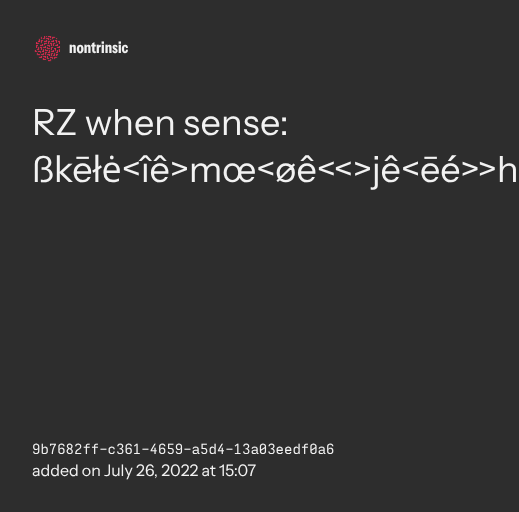 nontrinsic

RZ when sense: ßkēłė<îê>mœ<øê<<>jê<ēé>>h

9b7682ff-c361-4659-a5d4-13a03eedf0a6
added on July 26, 2022 at 15:07